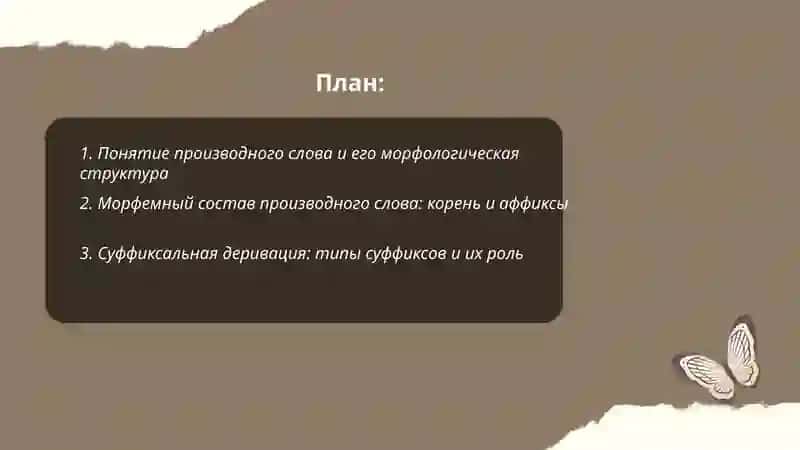 План:

1. Понятие производного слова и его морфологическая структура

2. Морфемный состав производного слова: корень и аффиксы

3. Суффиксальная деривация: типы суффиксов и их роль